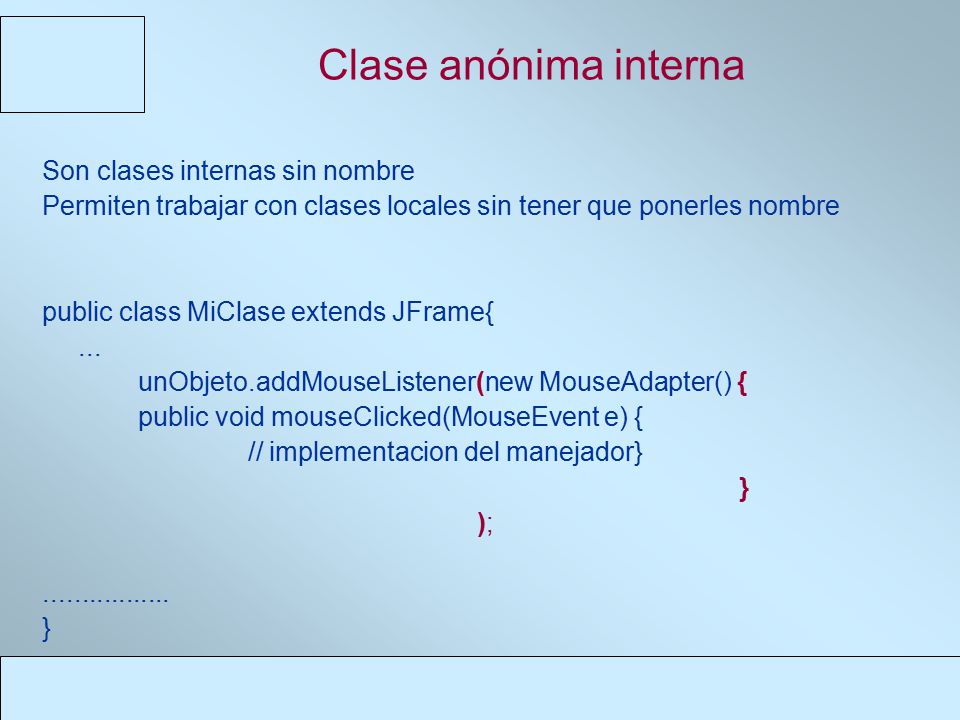 Clase anónima interna

Son clases internas sin nombre
Permiten trabajar con clases locales sin tener que ponerles nombre

public class MiClase extends JFrame{
...
unObjeto.addMouseListener(new MouseAdapter() {
public void mouseClicked(MouseEvent e) {
// implementacion del manejador}
}
);

……………..
}